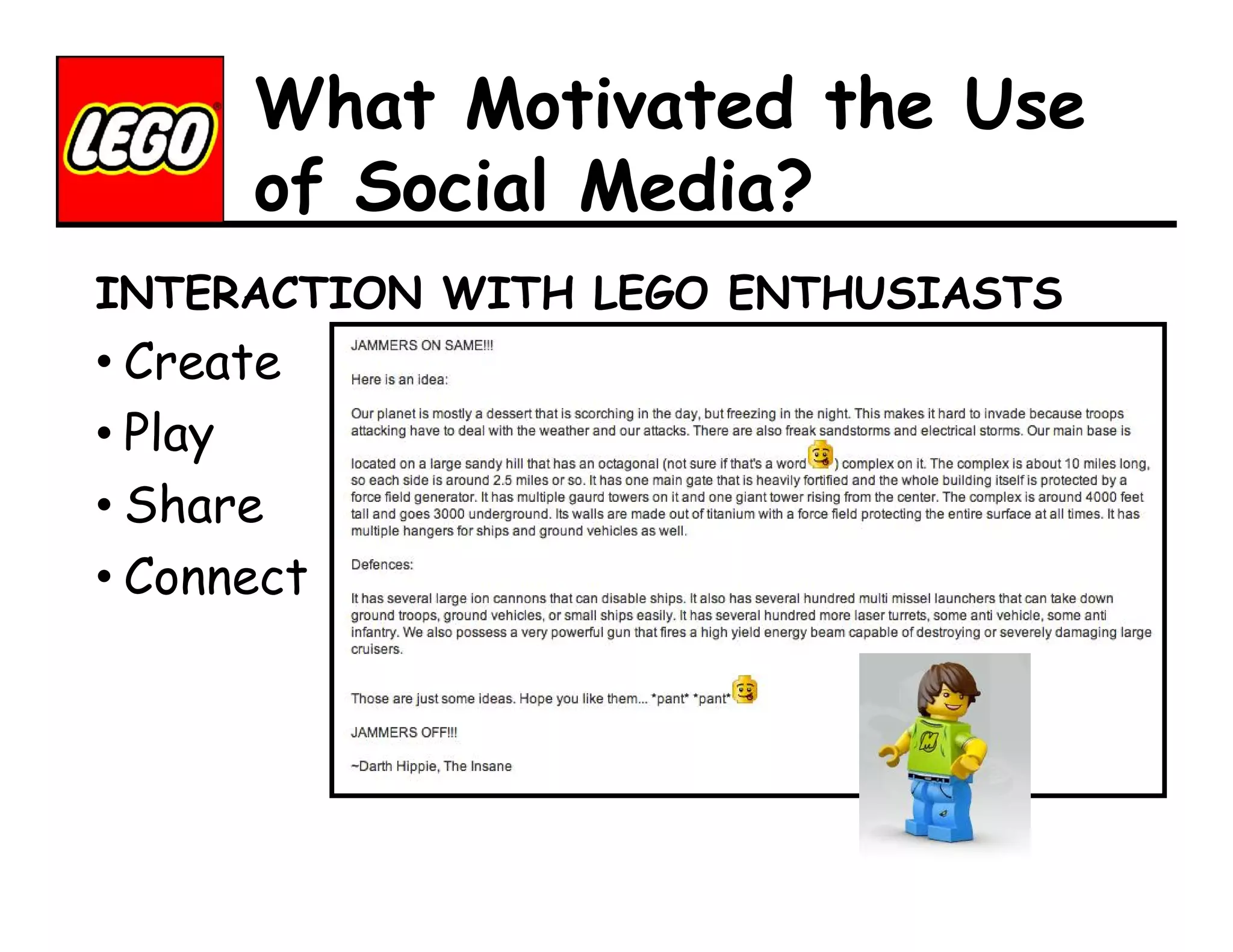 LEGO

What Motivated the Use of Social Media?

INTERACTION WITH LEGO ENTHUSIASTS

• Create
• Play
• Share
• Connect

JAMMERS ON SAME!!!

Here is an idea:

Our planet is mostly a dessert that is scorching in the day, but freezing in the night. This makes it hard to invade because troops attacking have to deal with the weather and our attacks. There are also freak sandstorms and electrical storms. Our main base is located on a large sandy hill that has an octagonal (not sure if that's a word ) complex on it. The complex is about 10 miles long, so each side is around 2.5 miles or so. It has one main gate that is heavily fortified and the whole building itself is protected by a force field generator. It has multiple gaurd towers on it and one giant tower rising from the center. The complex is around 4000 feet tall and goes 3000 underground. Its walls are made out of titanium with a force field protecting the entire surface at all times. It has multiple hangers for ships and ground vehicles as well.

Defences:

It has several large ion cannons that can disable ships. It also has several hundred multi missel launchers that can take down ground troops, ground vehicles, or small ships easily. It has several hundred more laser turrets, some anti vehicle, some anti infantry. We also possess a very powerful gun that fires a high yield energy beam capable of destroying or severely damaging large cruisers.

Those are just some ideas. Hope you like them... *pant* *pant*

JAMMERS OFF!!!

~Darth Hippie, The Insane